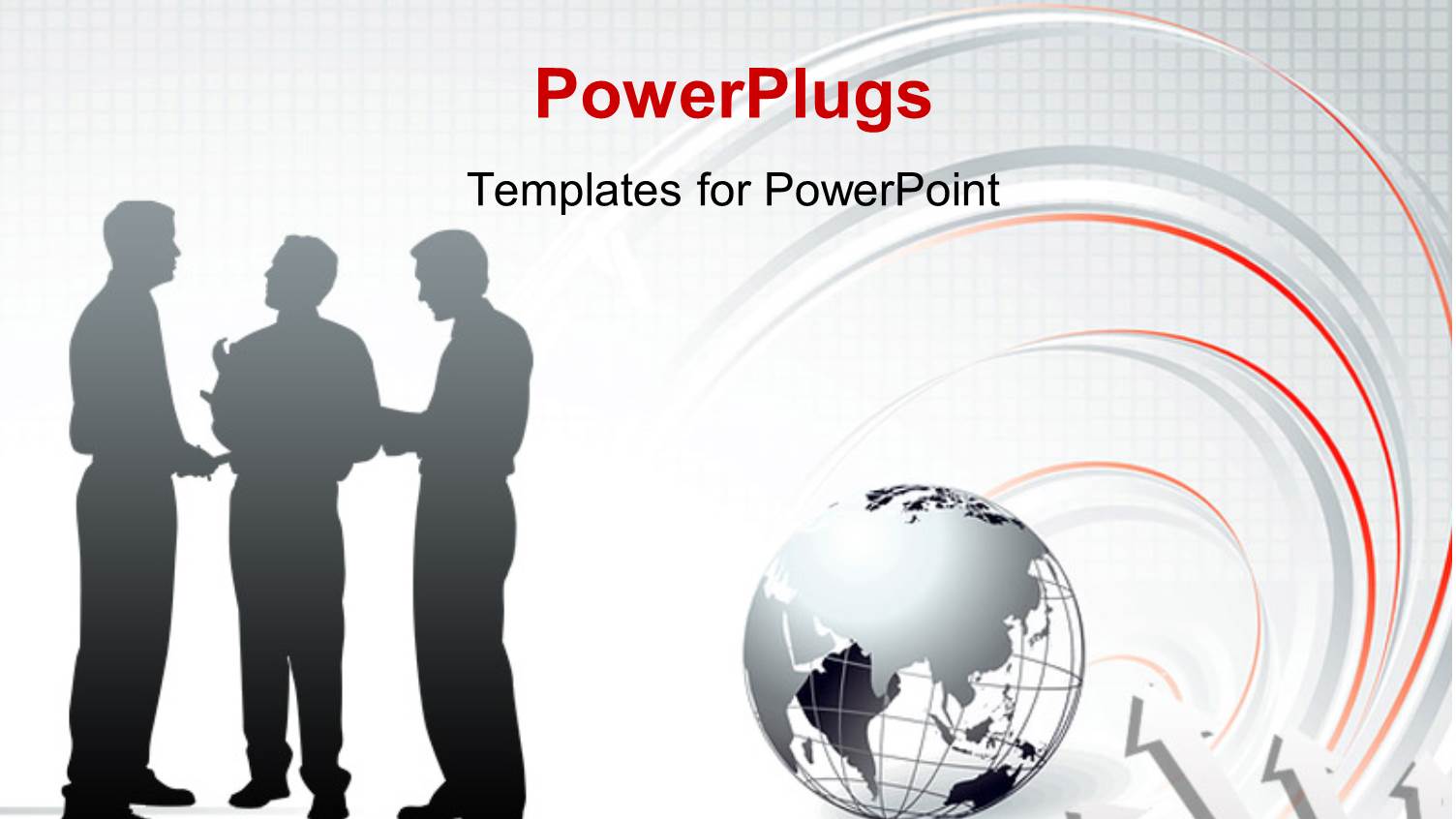 PowerPlugs

Templates for PowerPoint